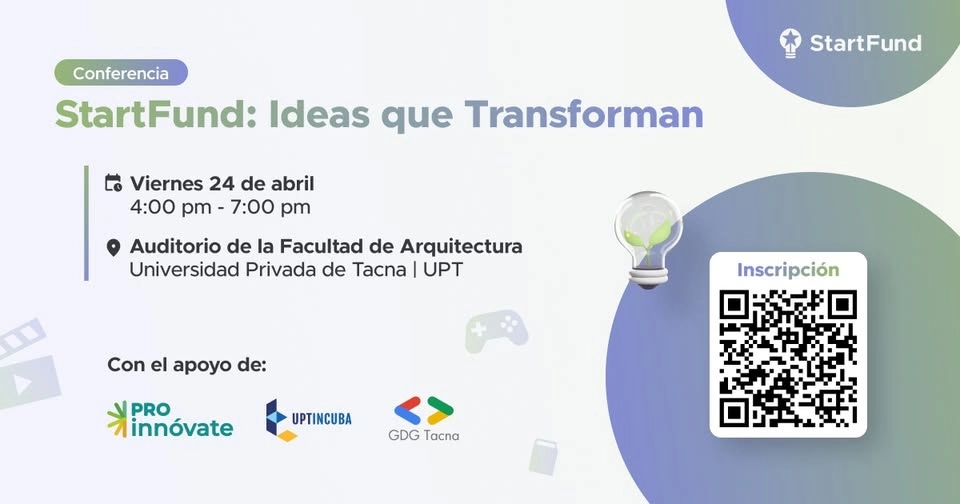 StartFund

Conferencia

StartFund: Ideas que Transforman

Viernes 24 de abril
4:00 pm - 7:00 pm

Auditorio de la Facultad de Arquitectura
Universidad Privada de Tacna | UPT

Inscripción

Con el apoyo de:

PRO innóvate

UPTINCUBA

GDG Tacna